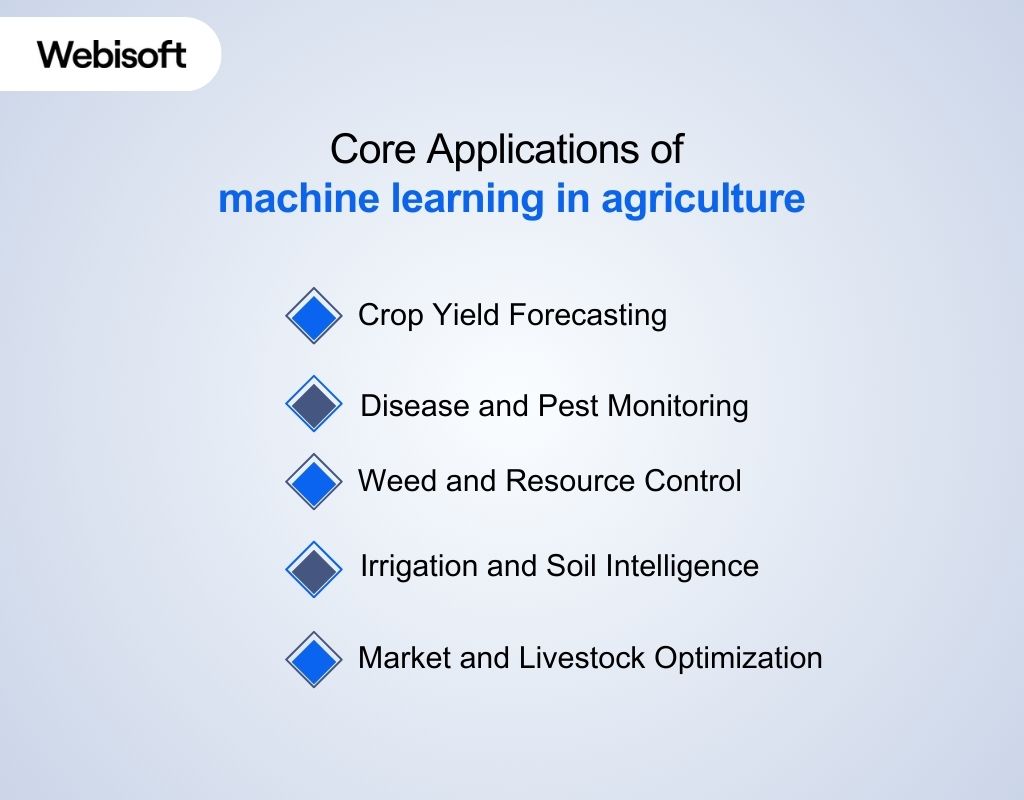 Webisoft

Core Applications of
machine learning in agriculture

Crop Yield Forecasting

Disease and Pest Monitoring

Weed and Resource Control

Irrigation and Soil Intelligence

Market and Livestock Optimization